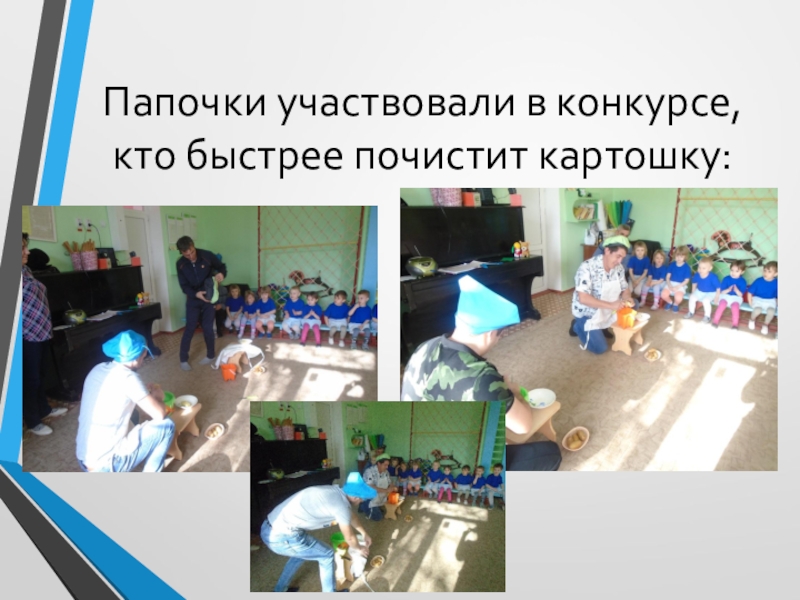 Папочки участвовали в конкурсе, кто быстрее почистит картошку: